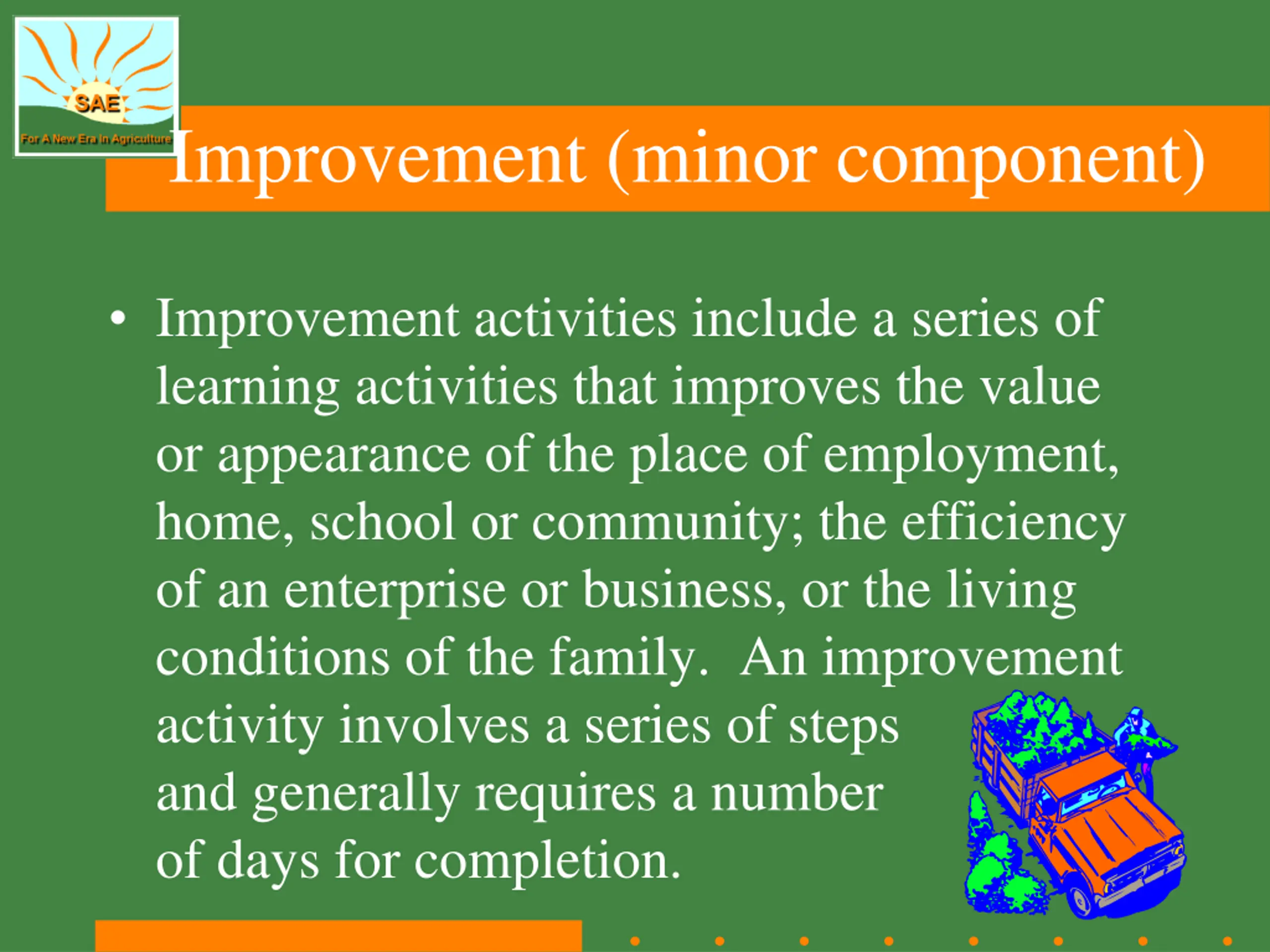 SAE
For A New Era In Agriculture

Improvement (minor component)

• Improvement activities include a series of learning activities that improves the value or appearance of the place of employment, home, school or community; the efficiency of an enterprise or business, or the living conditions of the family. An improvement activity involves a series of steps and generally requires a number of days for completion.